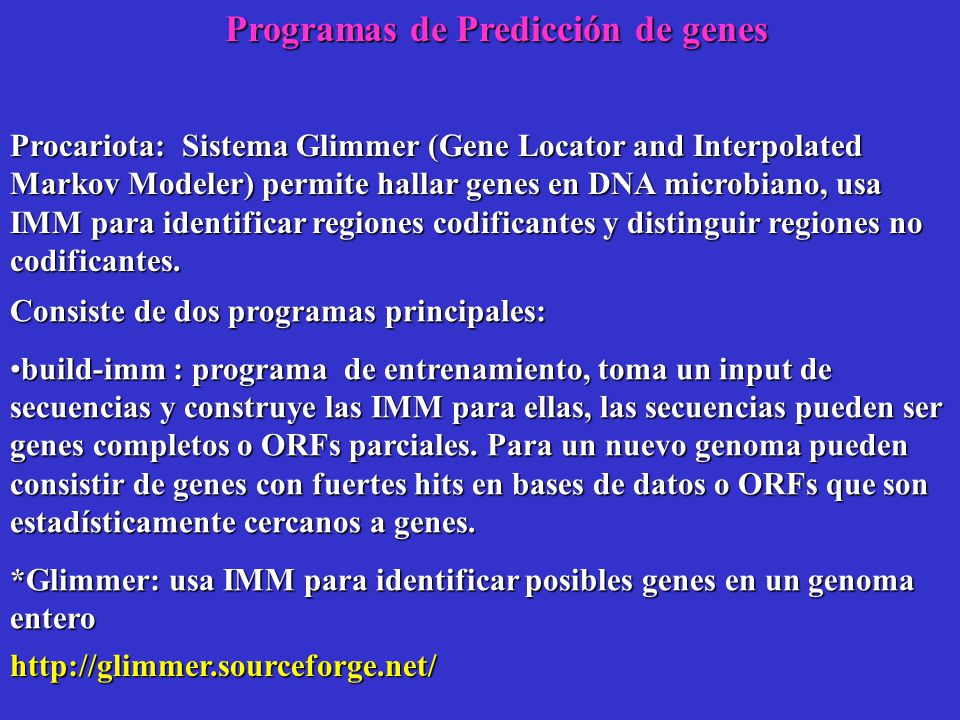 Programas de Predicción de genes

Procariota: Sistema Glimmer (Gene Locator and Interpolated Markov Modeler) permite hallar genes en DNA microbiano, usa IMM para identificar regiones codificantes y distinguir regiones no codificantes.

Consiste de dos programas principales:

•build-imm : programa de entrenamiento, toma un input de secuencias y construye las IMM para ellas, las secuencias pueden ser genes completos o ORFs parciales. Para un nuevo genoma pueden consistir de genes con fuertes hits en bases de datos o ORFs que son estadísticamente cercanos a genes.

*Glimmer: usa IMM para identificar posibles genes en un genoma entero

http://glimmer.sourceforge.net/